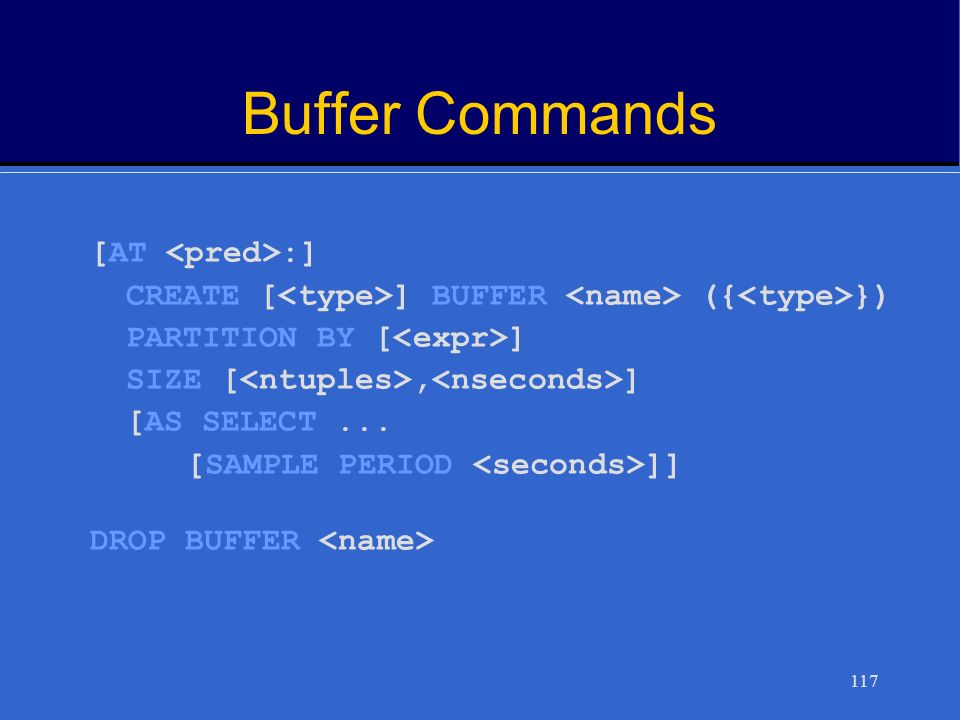 Buffer Commands

[AT <pred>:]
CREATE [<type>] BUFFER <name> ({<type>})
PARTITION BY [<expr>]
SIZE [<ntuples>,<nseconds>]
[AS SELECT ...
[SAMPLE PERIOD <seconds>]]

DROP BUFFER <name>

117